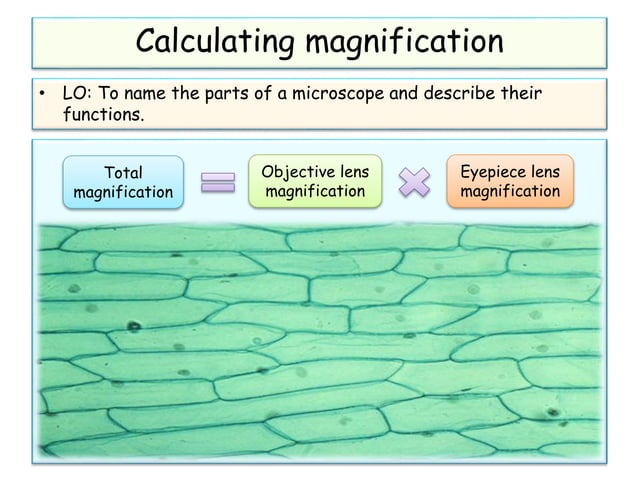 Calculating magnification

• LO: To name the parts of a microscope and describe their functions.

Total magnification = Objective lens magnification × Eyepiece lens magnification